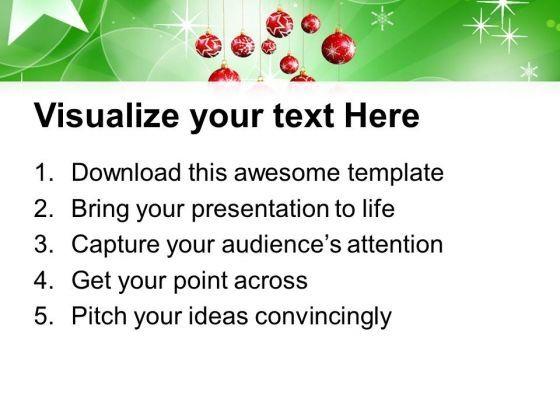 Visualize your text Here

1. Download this awesome template
2. Bring your presentation to life
3. Capture your audience's attention
4. Get your point across
5. Pitch your ideas convincingly